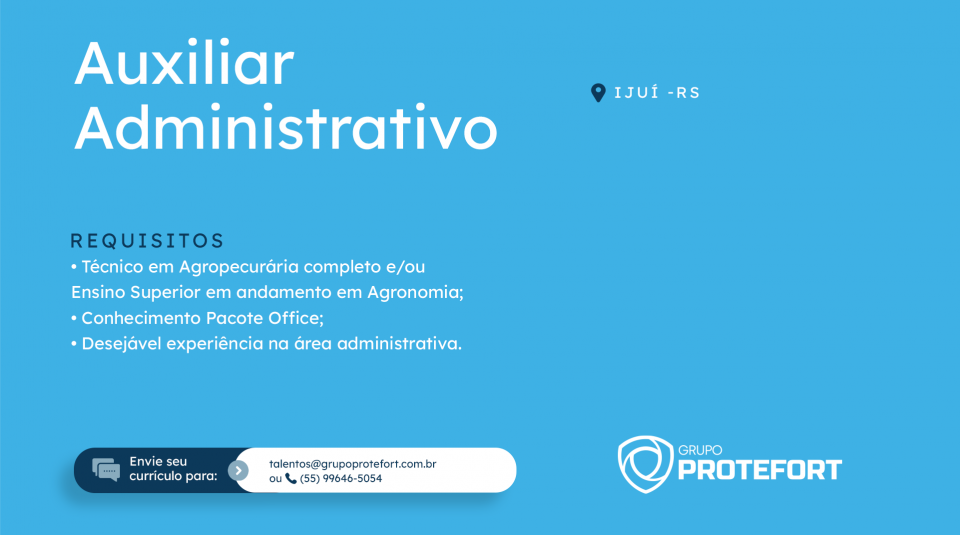 Auxiliar Administrativo

IJUÍ -RS

REQUISITOS
• Técnico em Agropecurária completo e/ou Ensino Superior em andamento em Agronomia;
• Conhecimento Pacote Office;
• Desejável experiência na área administrativa.

Envie seu currículo para:

talentos@grupoprotefort.com.br
ou (55) 99646-5054

GRUPO
PROTEFORT